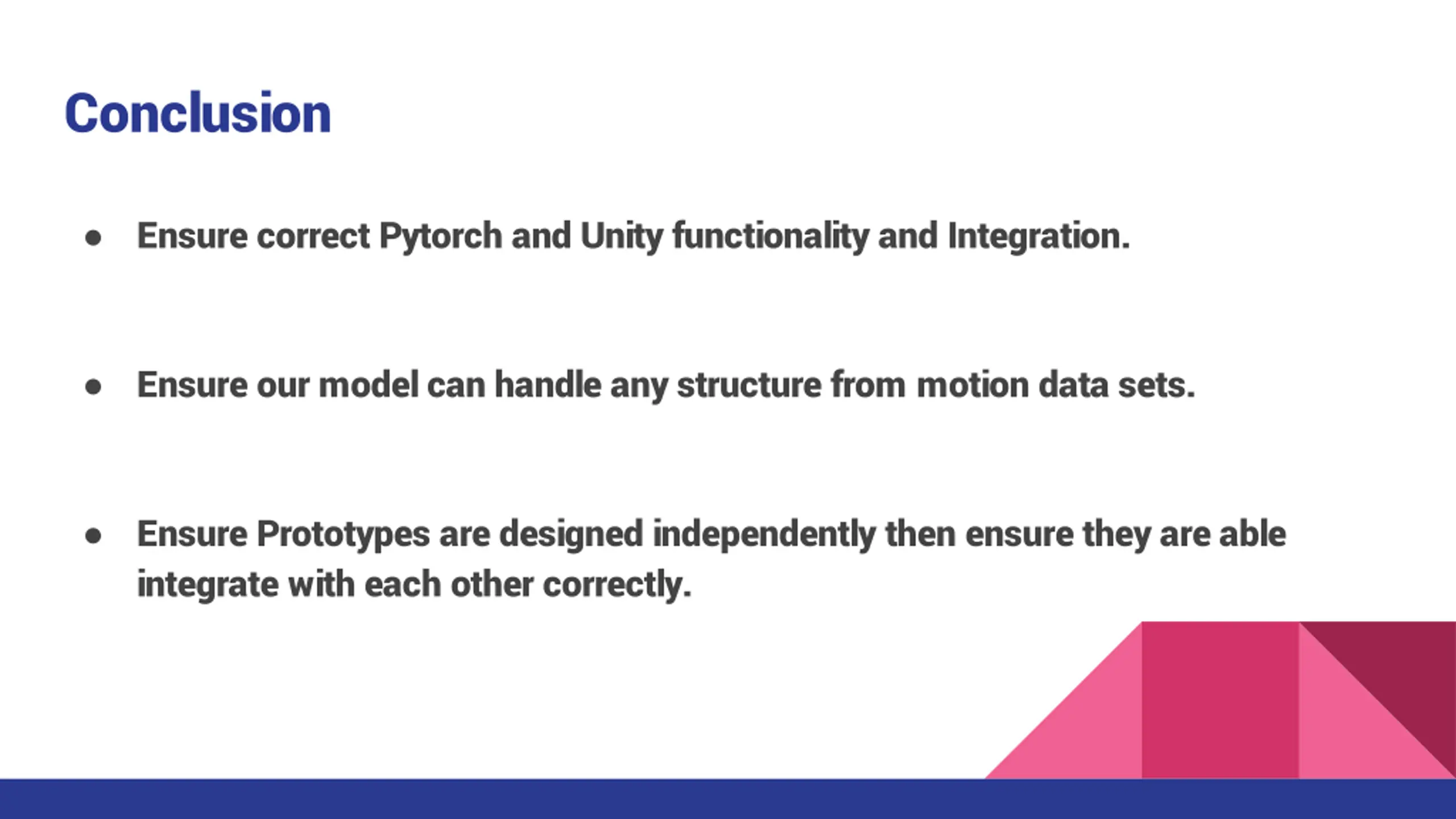 Conclusion

● Ensure correct Pytorch and Unity functionality and Integration.

● Ensure our model can handle any structure from motion data sets.

● Ensure Prototypes are designed independently then ensure they are able integrate with each other correctly.